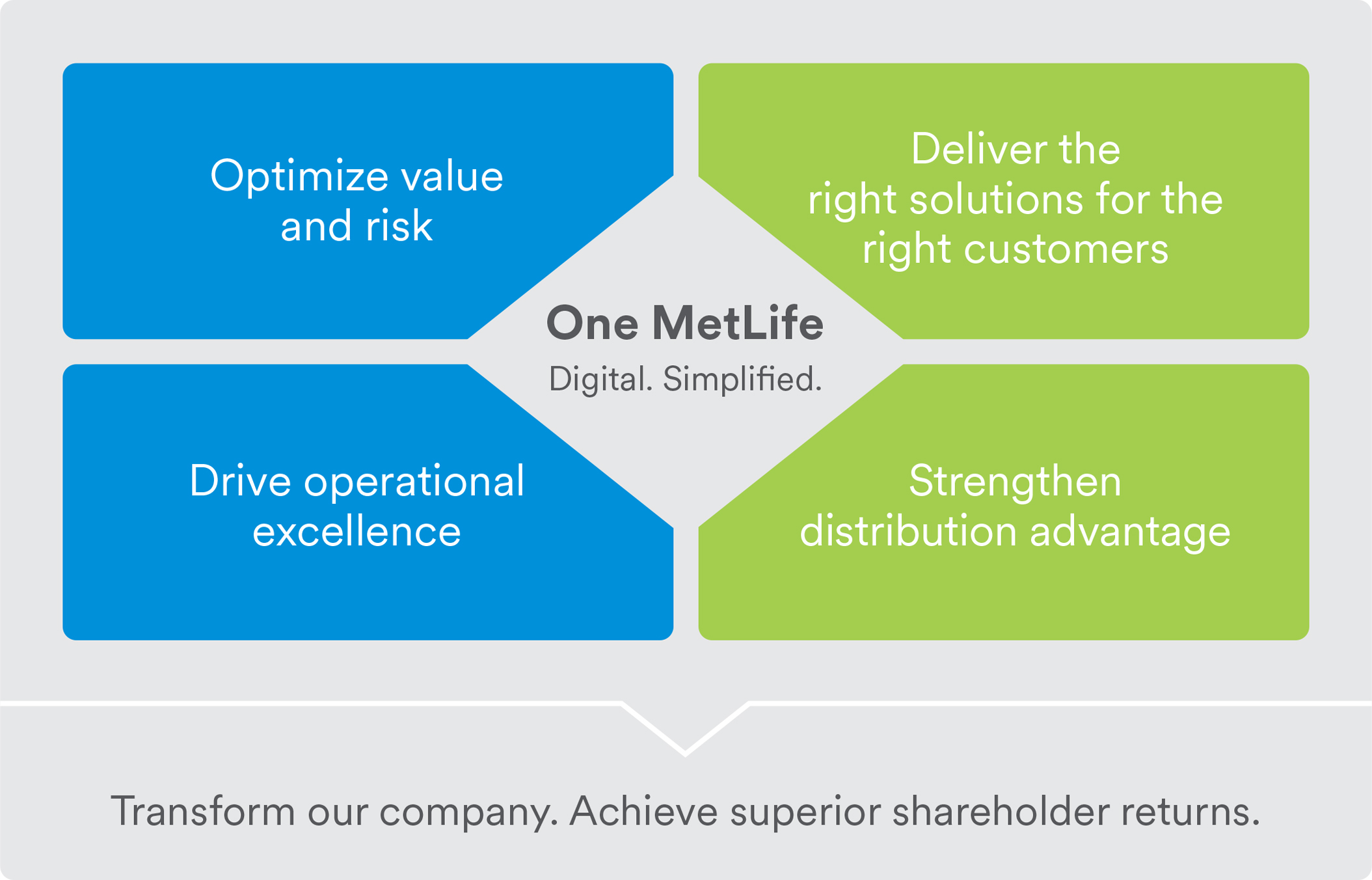 Optimize value and risk

Deliver the right solutions for the right customers

One MetLife

Digital. Simplified.

Drive operational excellence

Strengthen distribution advantage

Transform our company. Achieve superior shareholder returns.